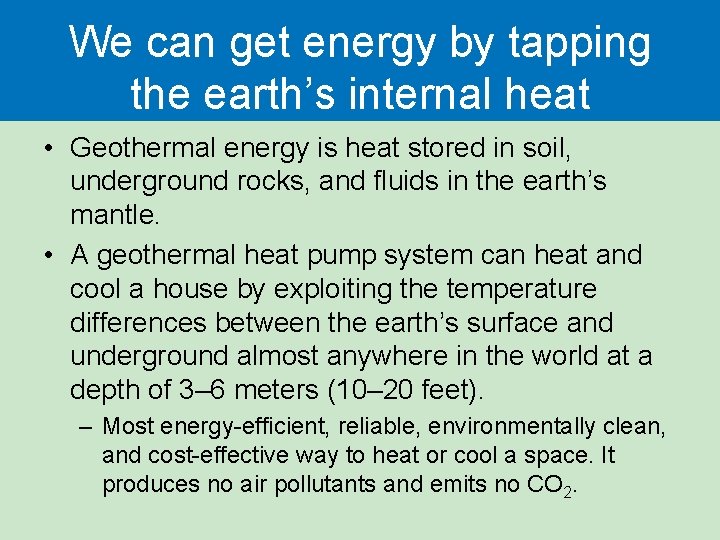 We can get energy by tapping the earth's internal heat

• Geothermal energy is heat stored in soil, underground rocks, and fluids in the earth's mantle.

• A geothermal heat pump system can heat and cool a house by exploiting the temperature differences between the earth's surface and underground almost anywhere in the world at a depth of 3–6 meters (10–20 feet).

– Most energy-efficient, reliable, environmentally clean, and cost-effective way to heat or cool a space. It produces no air pollutants and emits no $CO_2$.